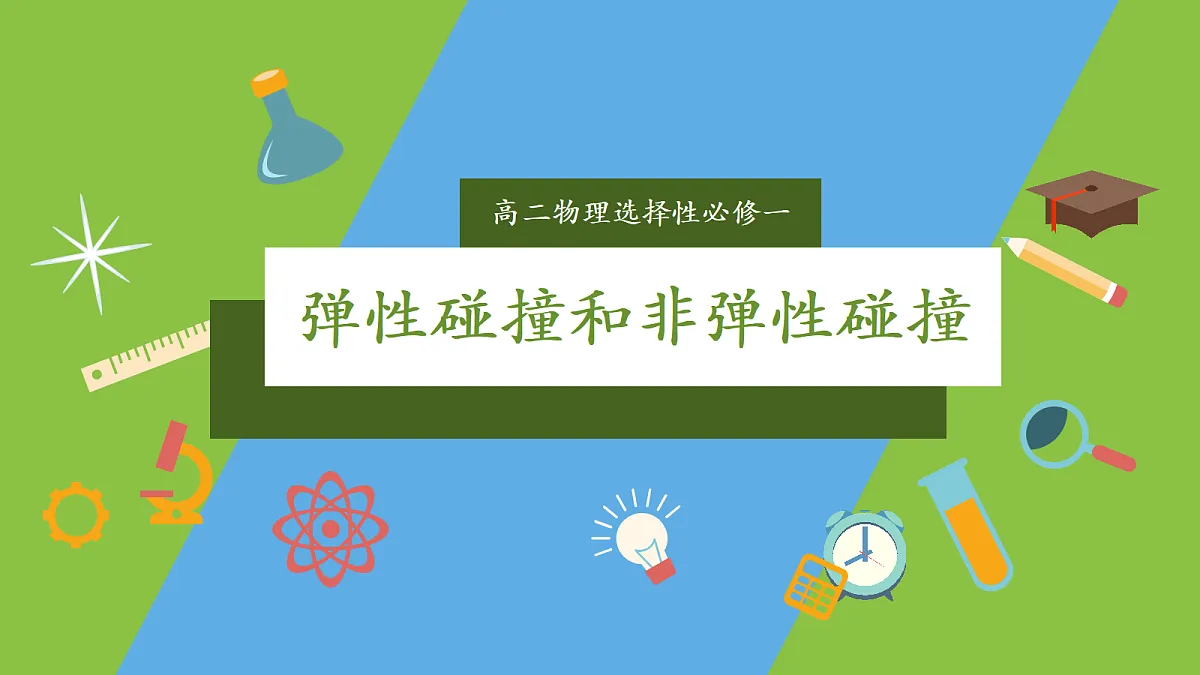 高二物理选择性必修一

弹性碰撞和非弹性碰撞